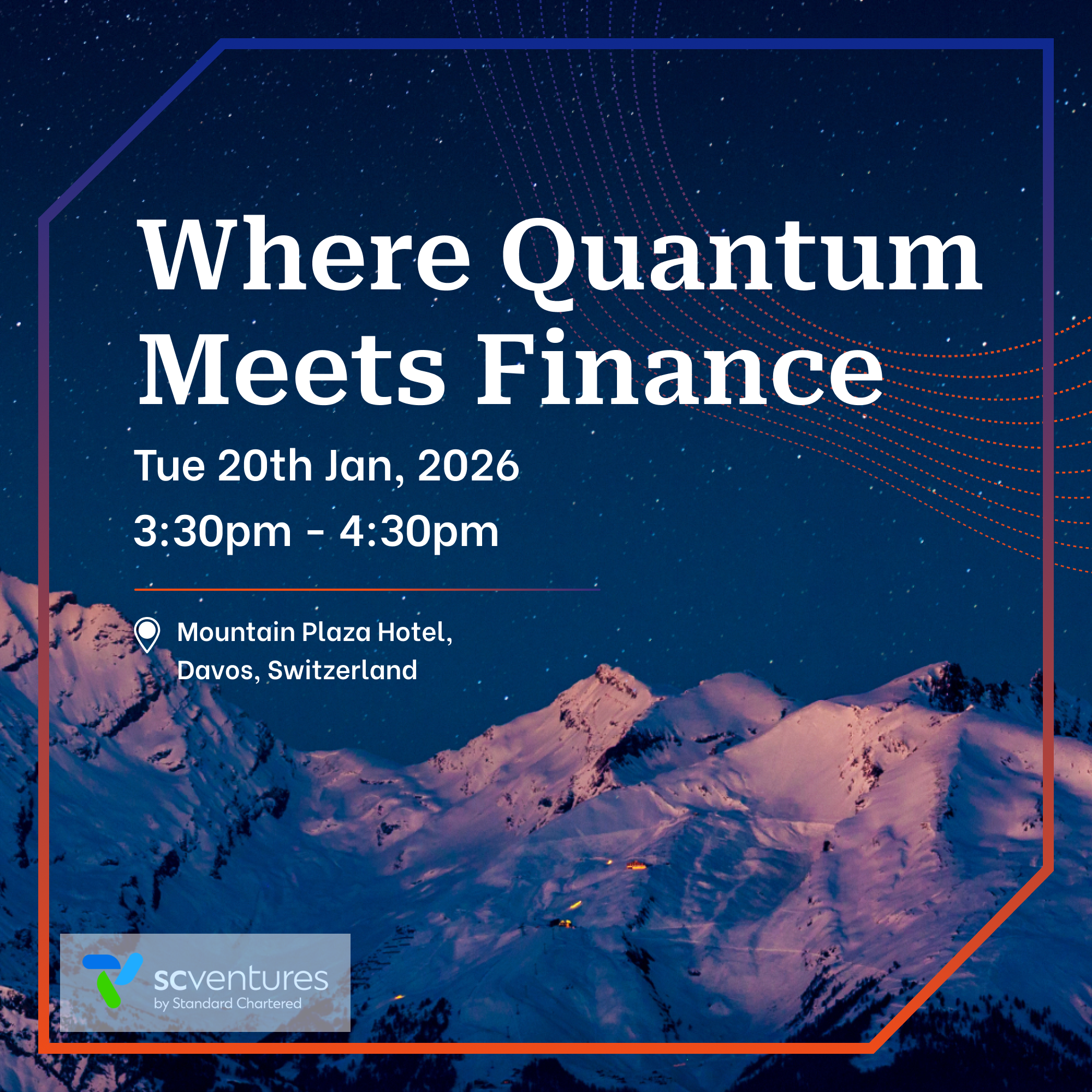 Where Quantum Meets Finance

Tue 20th Jan, 2026

3:30pm - 4:30pm

Mountain Plaza Hotel, Davos, Switzerland

scventures
by Standard Chartered